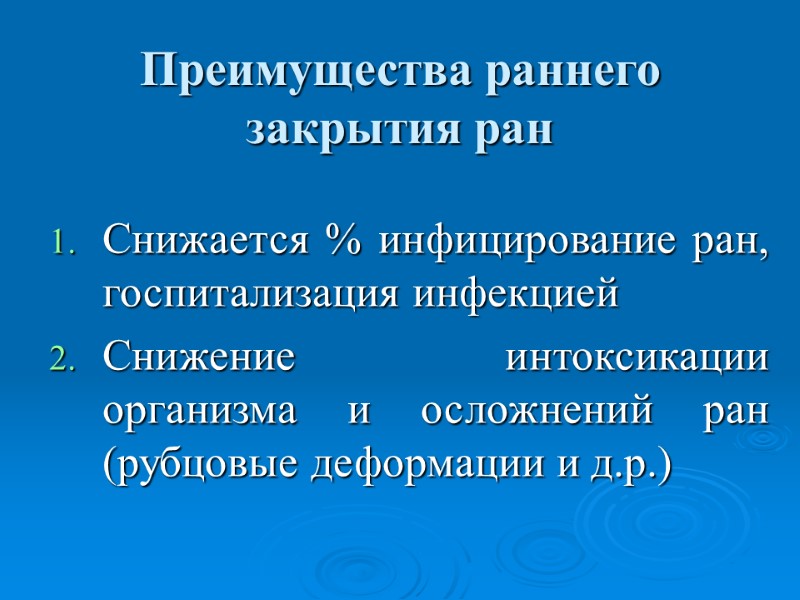 Преимущества раннего закрытия ран

1. Снижается % инфицирование ран, госпитализация инфекцией
2. Снижение интоксикации организма и осложнений ран (рубцовые деформации и д.р.)